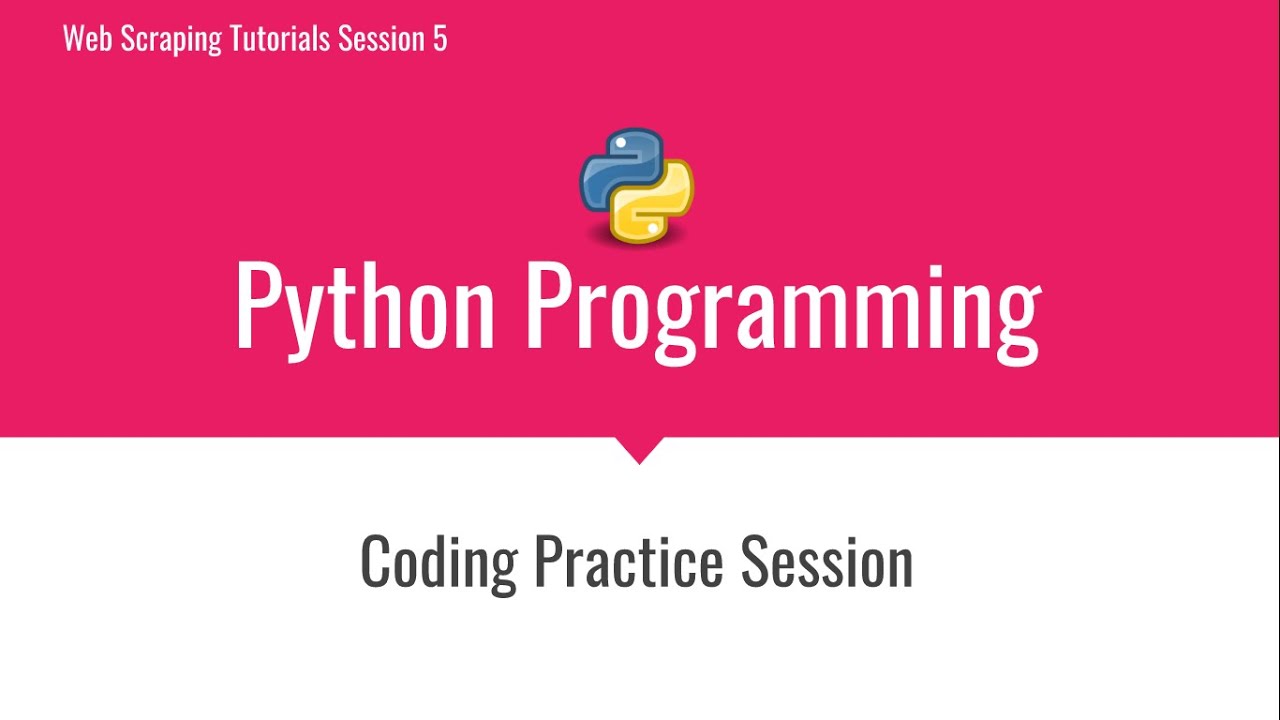 Web Scraping Tutorials Session 5

Python Programming

Coding Practice Session